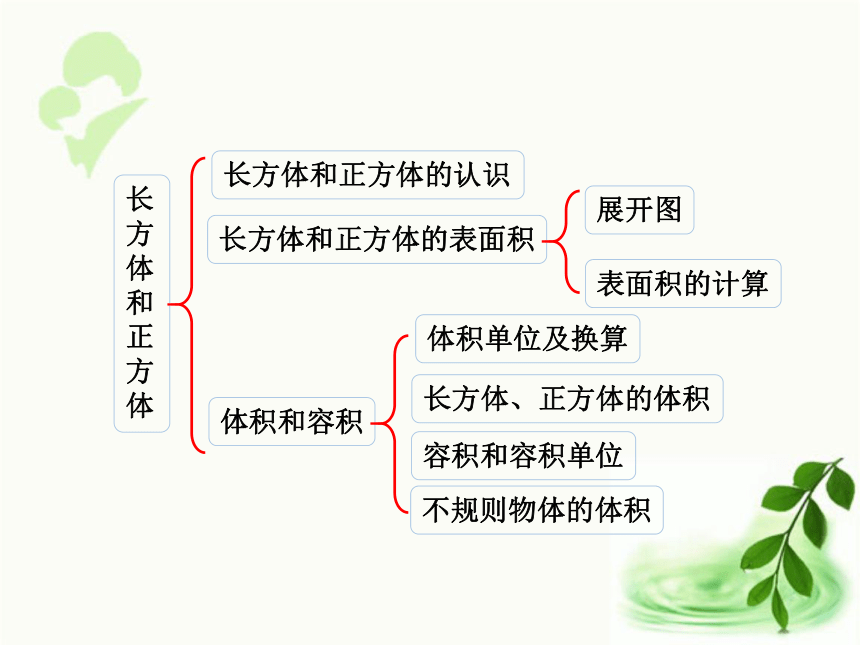 长方体和正方体

长方体和正方体的认识

长方体和正方体的表面积

展开图

表面积的计算

体积和容积

体积单位及换算

长方体、正方体的体积

容积和容积单位

不规则物体的体积